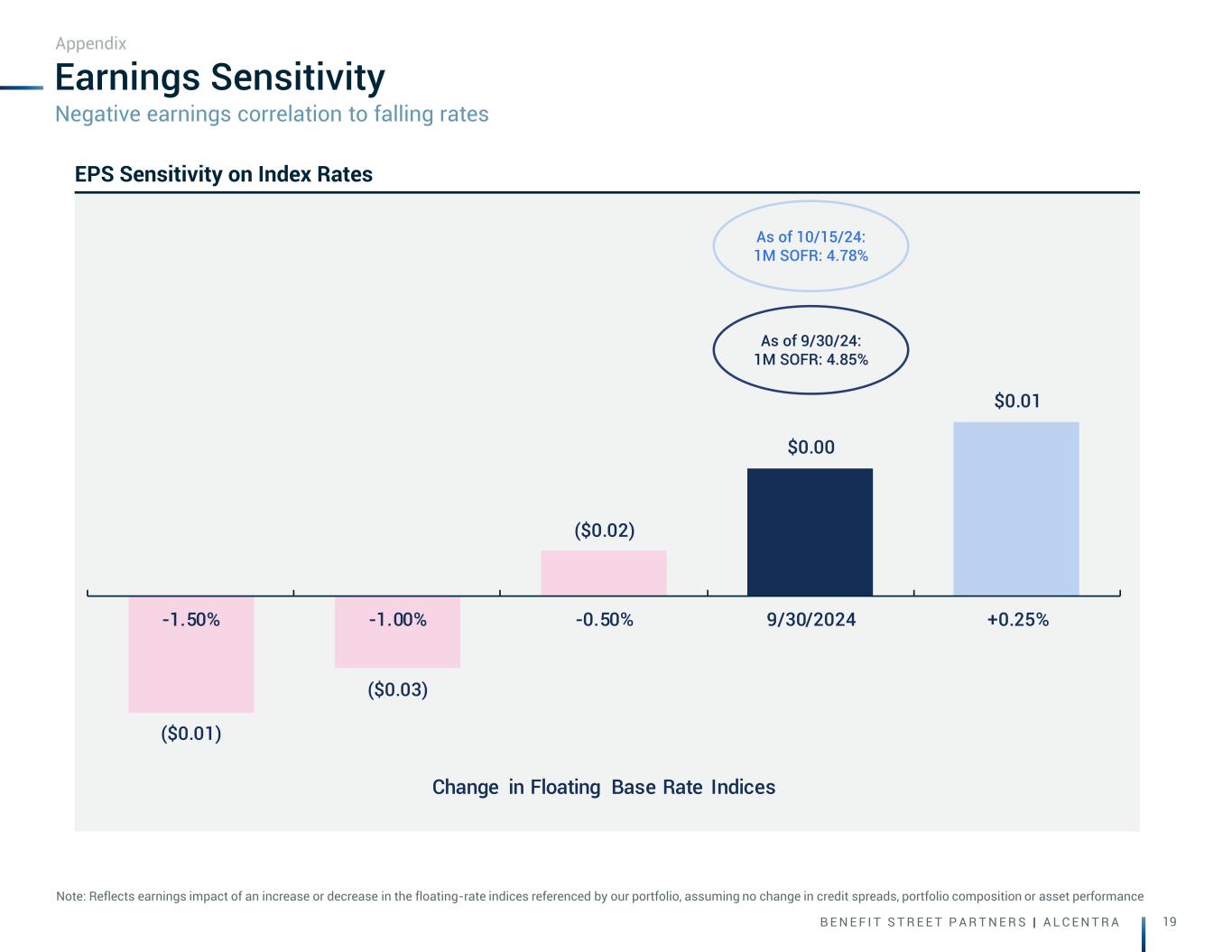 Appendix

Earnings Sensitivity

Negative earnings correlation to falling rates

EPS Sensitivity on Index Rates

As of 10/15/24:
1M SOFR: 4.78%

As of 9/30/24:
1M SOFR: 4.85%

$0.01

$0.00

($0.02)

-1.50%

-1.00%

-0.50%

9/30/2024

+0.25%

($0.03)

($0.01)

Change in Floating Base Rate Indices

Note: Reflects earnings impact of an increase or decrease in the floating-rate indices referenced by our portfolio, assuming no change in credit spreads, portfolio composition or asset performance

BENEFIT STREET PARTNERS | ALCENTRA

19